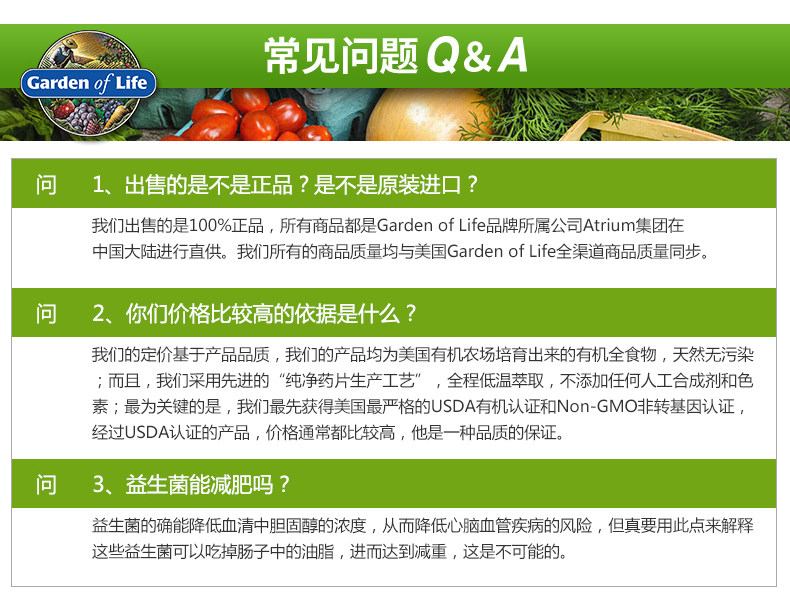 Garden of Life

常见问题 Q&A

问 1、出售的是不是正品？是不是原装进口？

我们出售的是100%正品，所有商品都是Garden of Life品牌所属公司Atrium集团在中国大陆进行直供。我们所有的商品质量均与美国Garden of Life全渠道商品质量同步。

问 2、你们价格比较高的依据是什么？

我们的定价基于产品品质，我们的产品均为美国有机农场培育出来的有机全食物，天然无污染；而且，我们采用先进的“纯净药片生产工艺”，全程低温萃取，不添加任何人工合成剂和色素；最为关键的是，我们最先获得美国最严格的USDA有机认证和Non-GMO非转基因认证，经过USDA认证的产品，价格通常都比较高，他是一种品质的保证。

问 3、益生菌能减肥吗？

益生菌的确能降低血清中胆固醇的浓度，从而降低心脑血管疾病的风险，但真要用此点来解释这些益生菌可以吃掉肠子中的油脂，进而达到减重，这是不可能的。